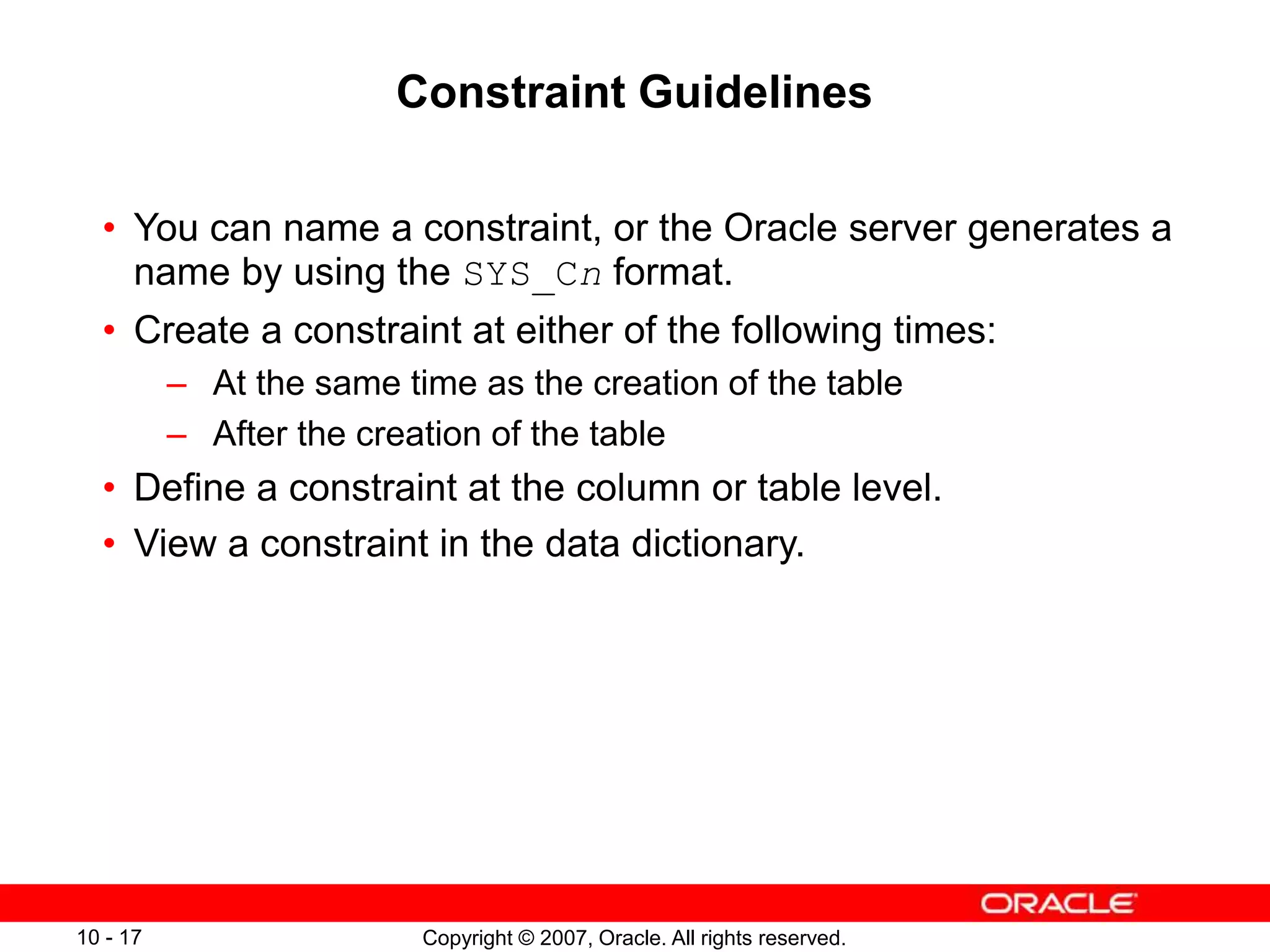 Constraint Guidelines

• You can name a constraint, or the Oracle server generates a name by using the SYS_Cn format.
• Create a constraint at either of the following times:
– At the same time as the creation of the table
– After the creation of the table
• Define a constraint at the column or table level.
• View a constraint in the data dictionary.

ORACLE

10 - 17

Copyright © 2007, Oracle. All rights reserved.